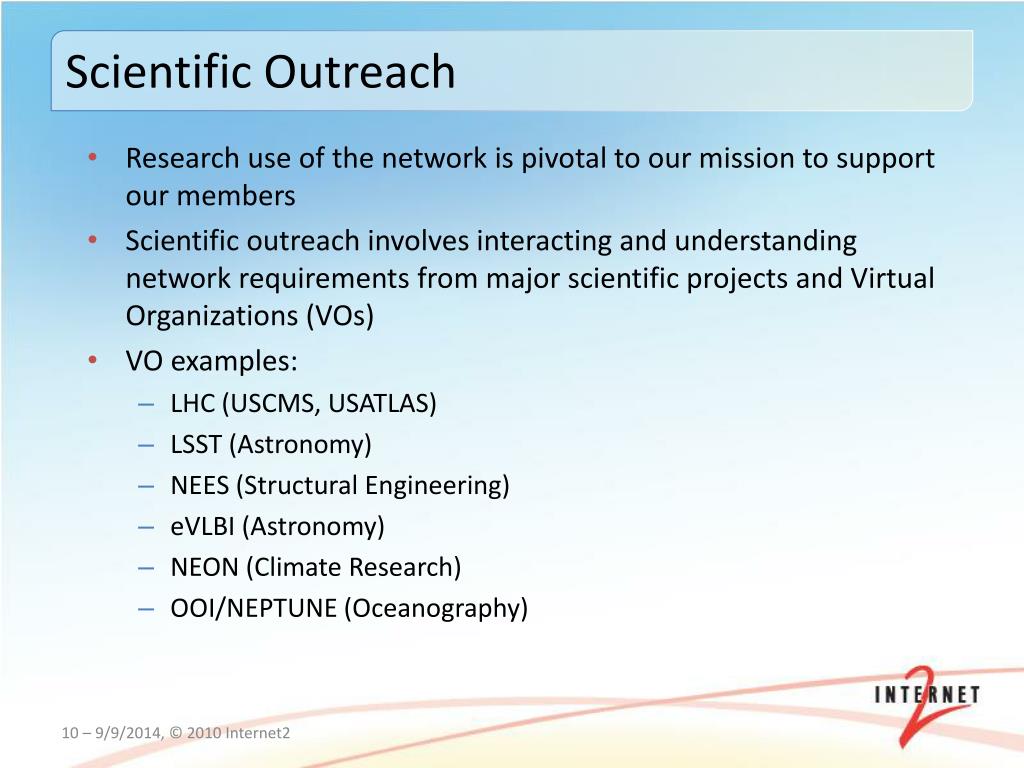 Scientific Outreach

• Research use of the network is pivotal to our mission to support our members
• Scientific outreach involves interacting and understanding network requirements from major scientific projects and Virtual Organizations (VOs)
• VO examples:
– LHC (USCMS, USATLAS)
– LSST (Astronomy)
– NEES (Structural Engineering)
– eVLBI (Astronomy)
– NEON (Climate Research)
– OOI/NEPTUNE (Oceanography)

INTERNET 2

10 – 9/9/2014, © 2010 Internet2